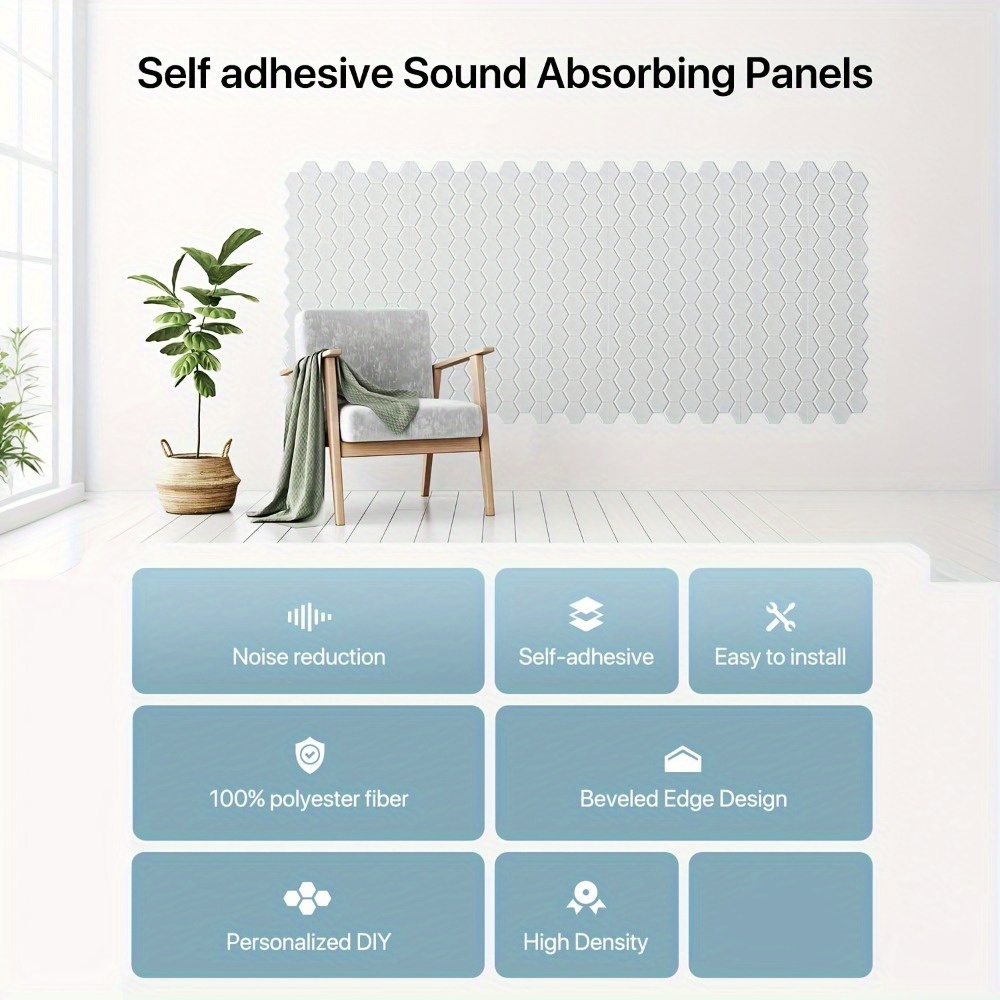 Self adhesive Sound Absorbing Panels

Noise reduction

Self-adhesive

Easy to install

100% polyester fiber

Beveled Edge Design

Personalized DIY

High Density